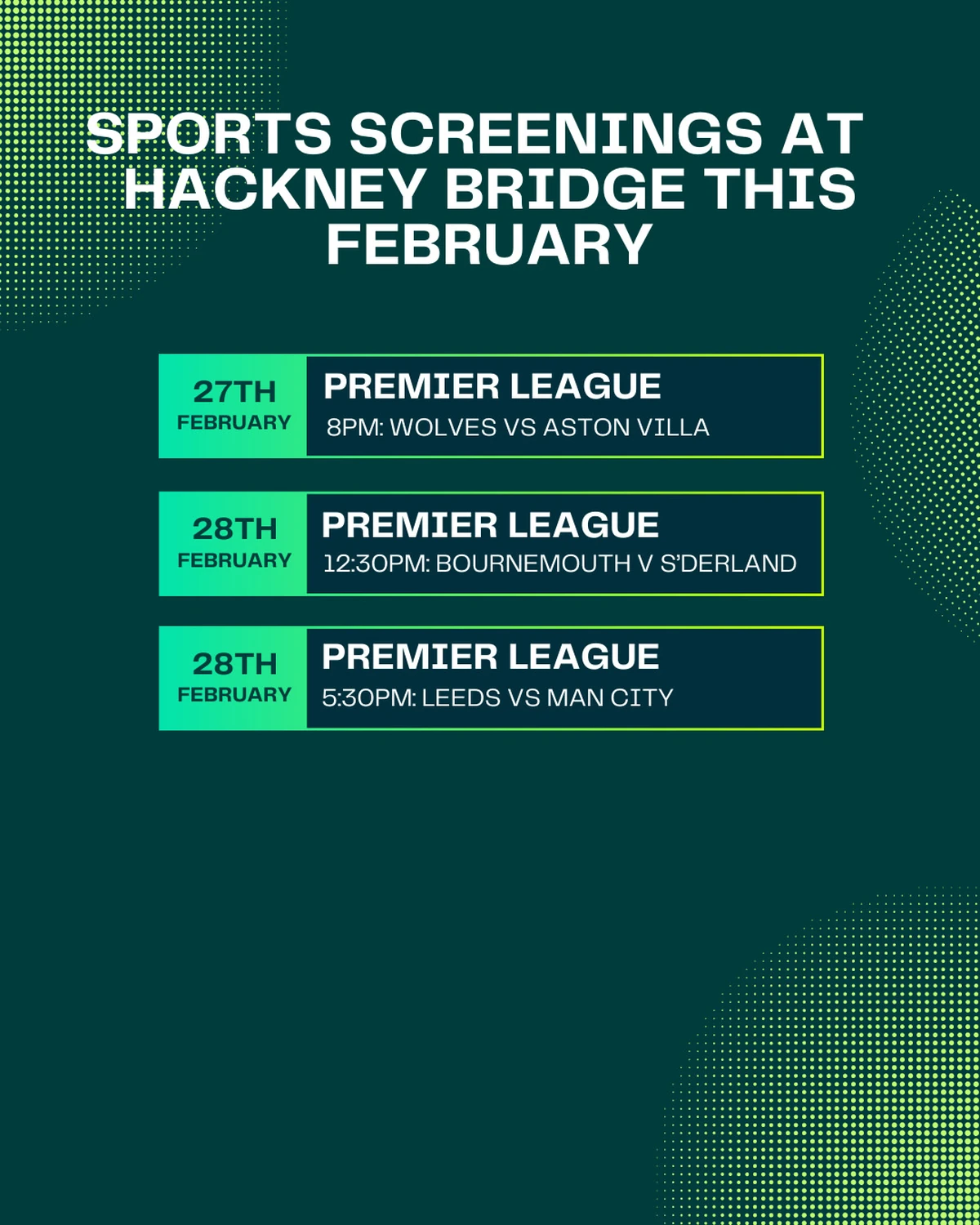 SPORTS SCREENINGS AT HACKNEY BRIDGE THIS FEBRUARY

27TH FEBRUARY
PREMIER LEAGUE
8PM: WOLVES VS ASTON VILLA

28TH FEBRUARY
PREMIER LEAGUE
12:30PM: BOURNEMOUTH V S'DERLAND

28TH FEBRUARY
PREMIER LEAGUE
5:30PM: LEEDS VS MAN CITY